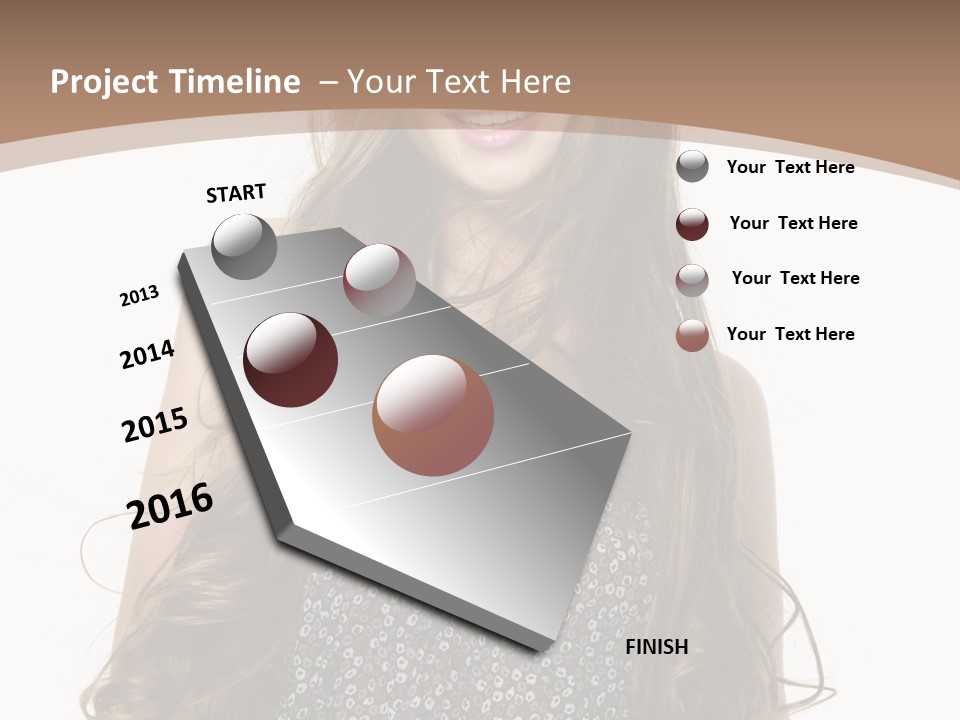 Project Timeline – Your Text Here

START

2013

2014

2015

2016

FINISH

Your Text Here

Your Text Here

Your Text Here

Your Text Here